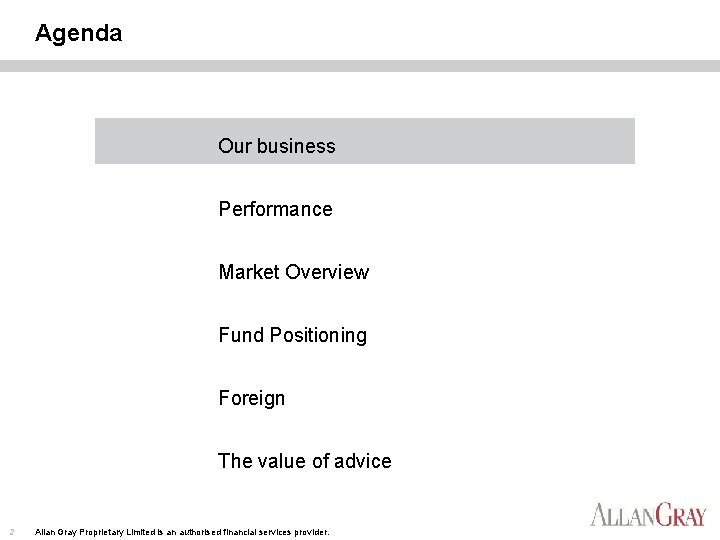 Agenda

Our business

Performance

Market Overview

Fund Positioning

Foreign

The value of advice

2 Allan Gray Proprietary Limited is an authorised financial services provider.

ALLANGRAY